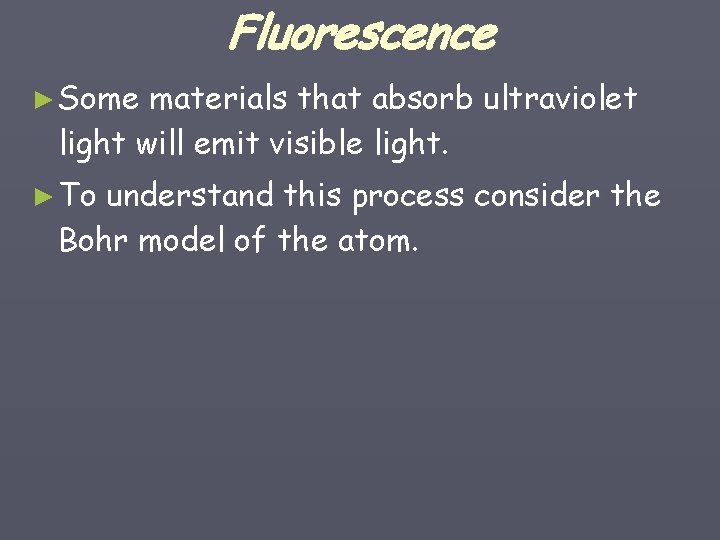 Fluorescence

► Some materials that absorb ultraviolet light will emit visible light.

► To understand this process consider the Bohr model of the atom.